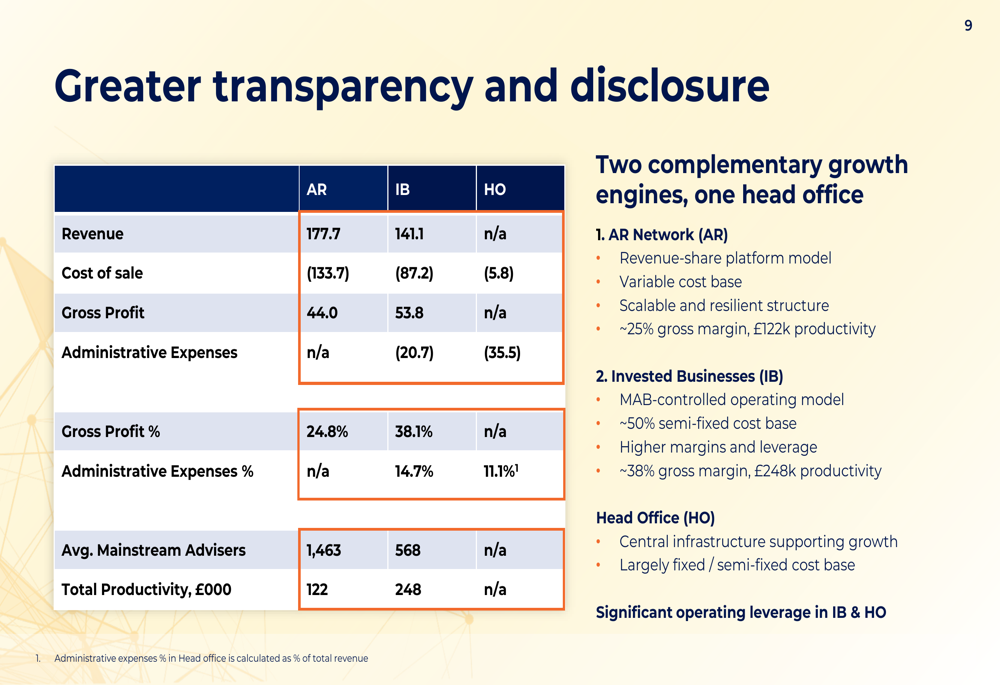 9

Greater transparency and disclosure

| | AR | IB | HO |
|---|---|---|---|
| Revenue | 177.7 | 141.1 | n/a |
| Cost of sale | (133.7) | (87.2) | (5.8) |
| Gross Profit | 44.0 | 53.8 | n/a |
| Administrative Expenses | n/a | (20.7) | (35.5) |
| | | | |
| Gross Profit % | 24.8% | 38.1% | n/a |
| Administrative Expenses % | n/a | 14.7% | 11.1%$^1$ |
| | | | |
| Avg. Mainstream Advisers | 1,463 | 568 | n/a |
| Total Productivity, £000 | 122 | 248 | n/a |

Two complementary growth engines, one head office

1. AR Network (AR)
• Revenue-share platform model
• Variable cost base
• Scalable and resilient structure
• ~25% gross margin, £122k productivity

2. Invested Businesses (IB)
• MAB-controlled operating model
• ~50% semi-fixed cost base
• Higher margins and leverage
• ~38% gross margin, £248k productivity

Head Office (HO)
• Central infrastructure supporting growth
• Largely fixed / semi-fixed cost base

Significant operating leverage in IB & HO

1. Administrative expenses % in Head office is calculated as % of total revenue